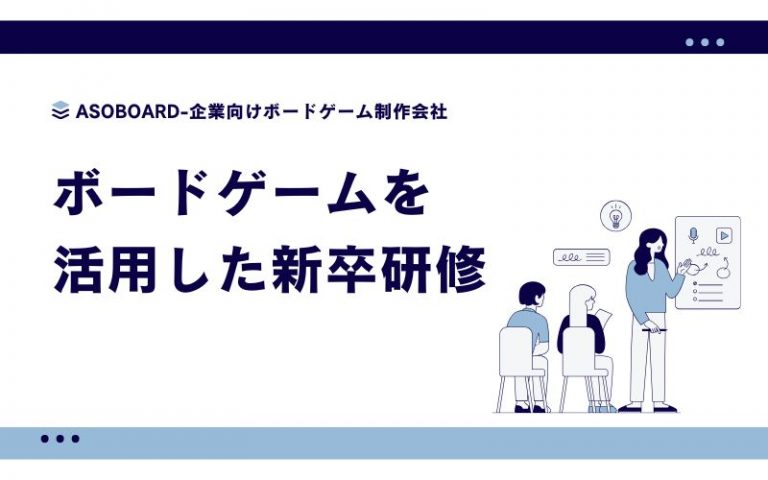 ASOBOARD-企業向けボードゲーム制作会社

ボードゲームを
活用した新卒研修